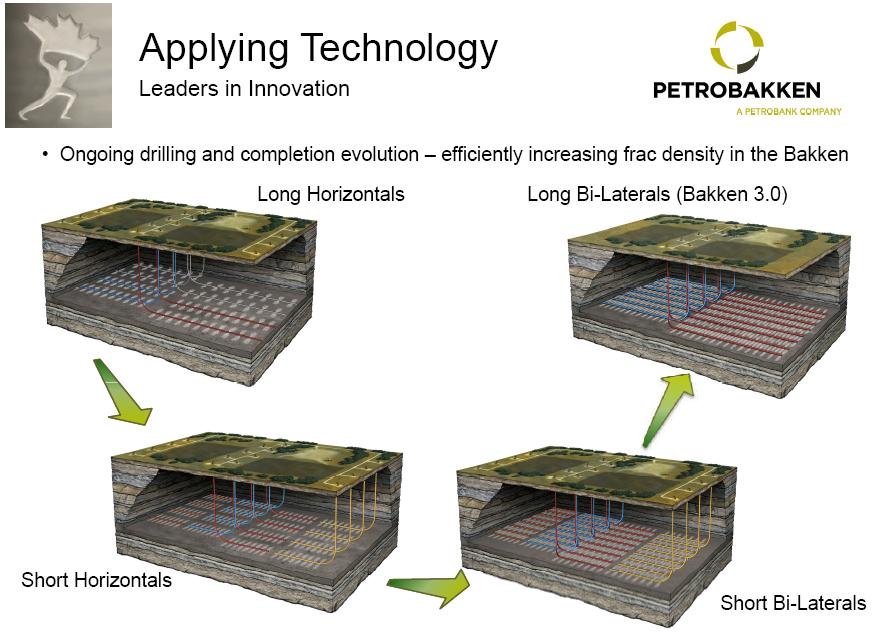 Applying Technology
Leaders in Innovation

PETROBAKKEN
A PETROBANK COMPANY

• Ongoing drilling and completion evolution – efficiently increasing frac density in the Bakken

Long Horizontals

Long Bi-Laterals (Bakken 3.0)

Short Horizontals

Short Bi-Laterals